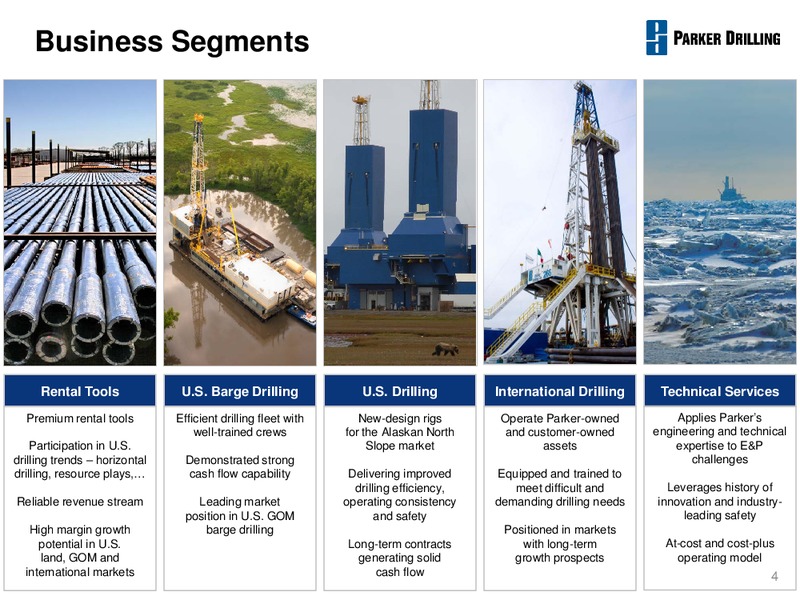 Business Segments

PARKER DRILLING

Rental Tools

Premium rental tools

Participation in U.S. drilling trends – horizontal drilling, resource plays,…

Reliable revenue stream

High margin growth potential in U.S. land, GOM and international markets

U.S. Barge Drilling

Efficient drilling fleet with well-trained crews

Demonstrated strong cash flow capability

Leading market position in U.S. GOM barge drilling

U.S. Drilling

New-design rigs for the Alaskan North Slope market

Delivering improved drilling efficiency, operating consistency and safety

Long-term contracts generating solid cash flow

International Drilling

Operate Parker-owned and customer-owned assets

Equipped and trained to meet difficult and demanding drilling needs

Positioned in markets with long-term growth prospects

Technical Services

Applies Parker's engineering and technical expertise to E&P challenges

Leverages history of innovation and industry-leading safety

At-cost and cost-plus operating model

4